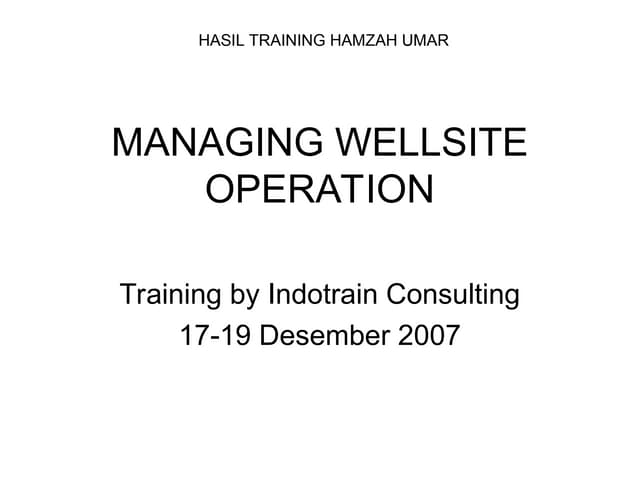 HASIL TRAINING HAMZAH UMAR

MANAGING WELLSITE OPERATION

Training by Indotrain Consulting
17-19 Desember 2007